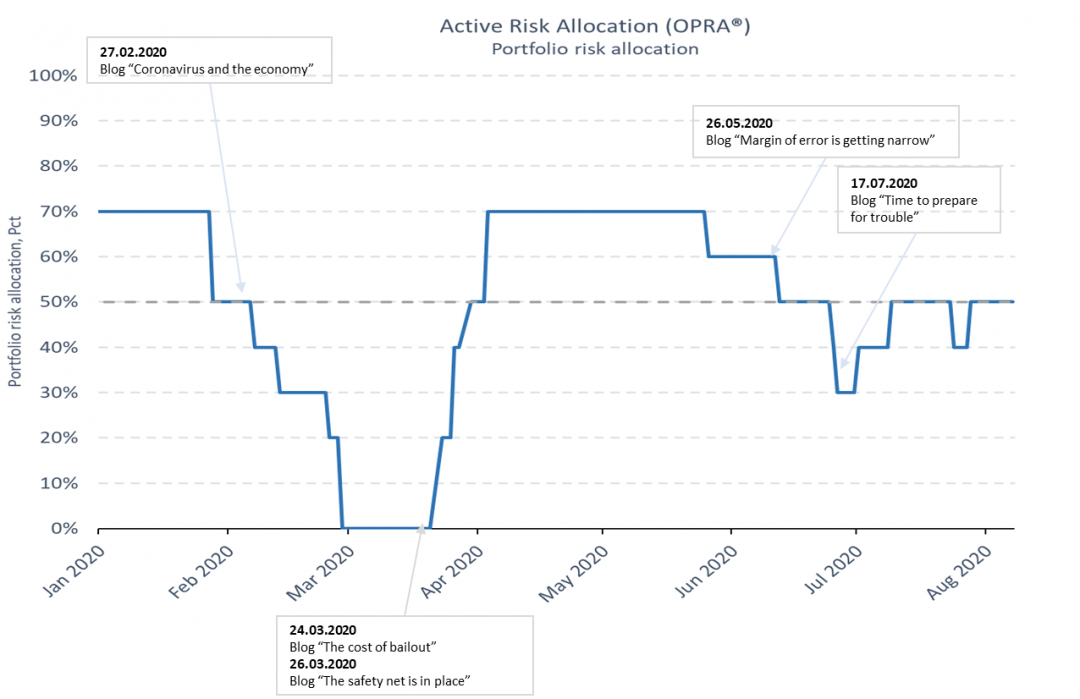 Active Risk Allocation (OPRA®)
Portfolio risk allocation

27.02.2020
Blog "Coronavirus and the economy"

26.05.2020
Blog "Margin of error is getting narrow"

17.07.2020
Blog "Time to prepare for trouble"

Portfolio risk allocation, Pct

100%
90%
80%
70%
60%
50%
40%
30%
20%
10%
0%

Jan 2020
Feb 2020
Mar 2020
Apr 2020
May 2020
Jun 2020
Jul 2020
Aug 2020

24.03.2020
Blog "The cost of bailout"
26.03.2020
Blog "The safety net is in place"